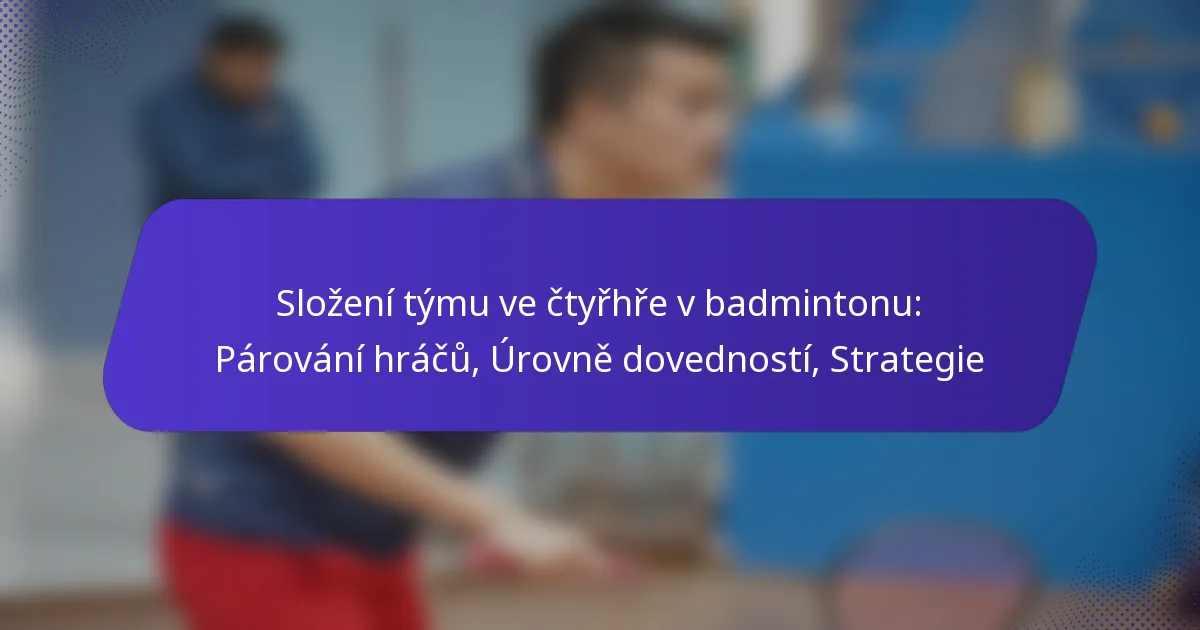 Složení týmu ve čtyřhře v badmintonu: Párování hráčů, Úrovně dovedností, Strategie